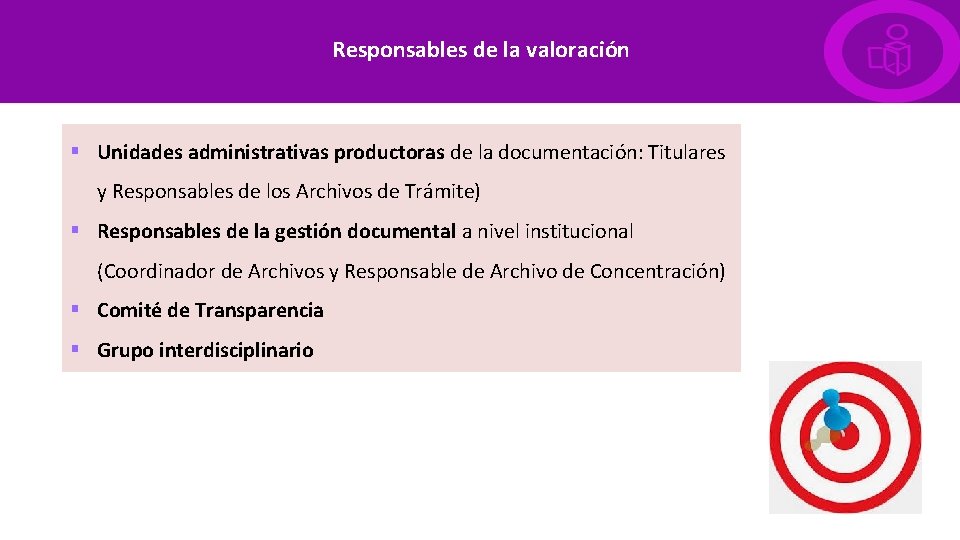 Responsables de la valoración

▪ Unidades administrativas productoras de la documentación: Titulares y Responsables de los Archivos de Trámite)

▪ Responsables de la gestión documental a nivel institucional (Coordinador de Archivos y Responsable de Archivo de Concentración)

▪ Comité de Transparencia

▪ Grupo interdisciplinario